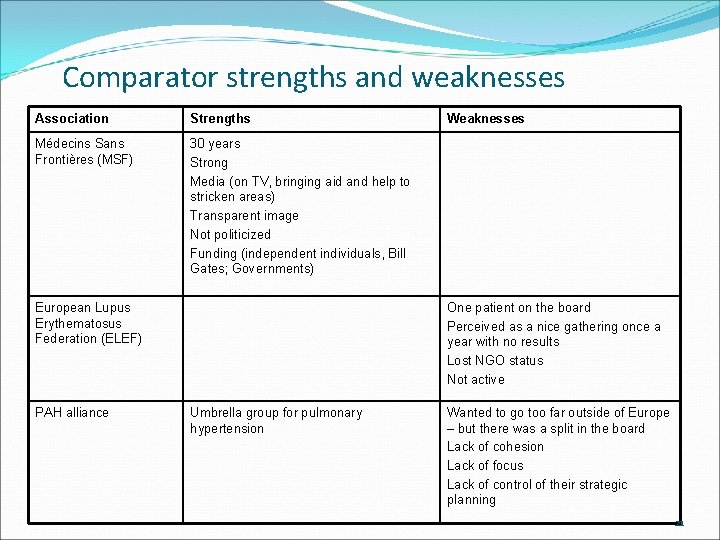 Comparator strengths and weaknesses

| Association | Strengths | Weaknesses |
|---|---|---|
| Médecins Sans Frontières (MSF) | 30 years<br>Strong<br>Media (on TV, bringing aid and help to stricken areas)<br>Transparent image<br>Not politicized<br>Funding (independent individuals, Bill Gates; Governments) | |
| European Lupus Erythematosus Federation (ELEF) | | One patient on the board<br>Perceived as a nice gathering once a year with no results<br>Lost NGO status<br>Not active |
| PAH alliance | Umbrella group for pulmonary hypertension | Wanted to go too far outside of Europe – but there was a split in the board<br>Lack of cohesion<br>Lack of focus<br>Lack of control of their strategic planning |